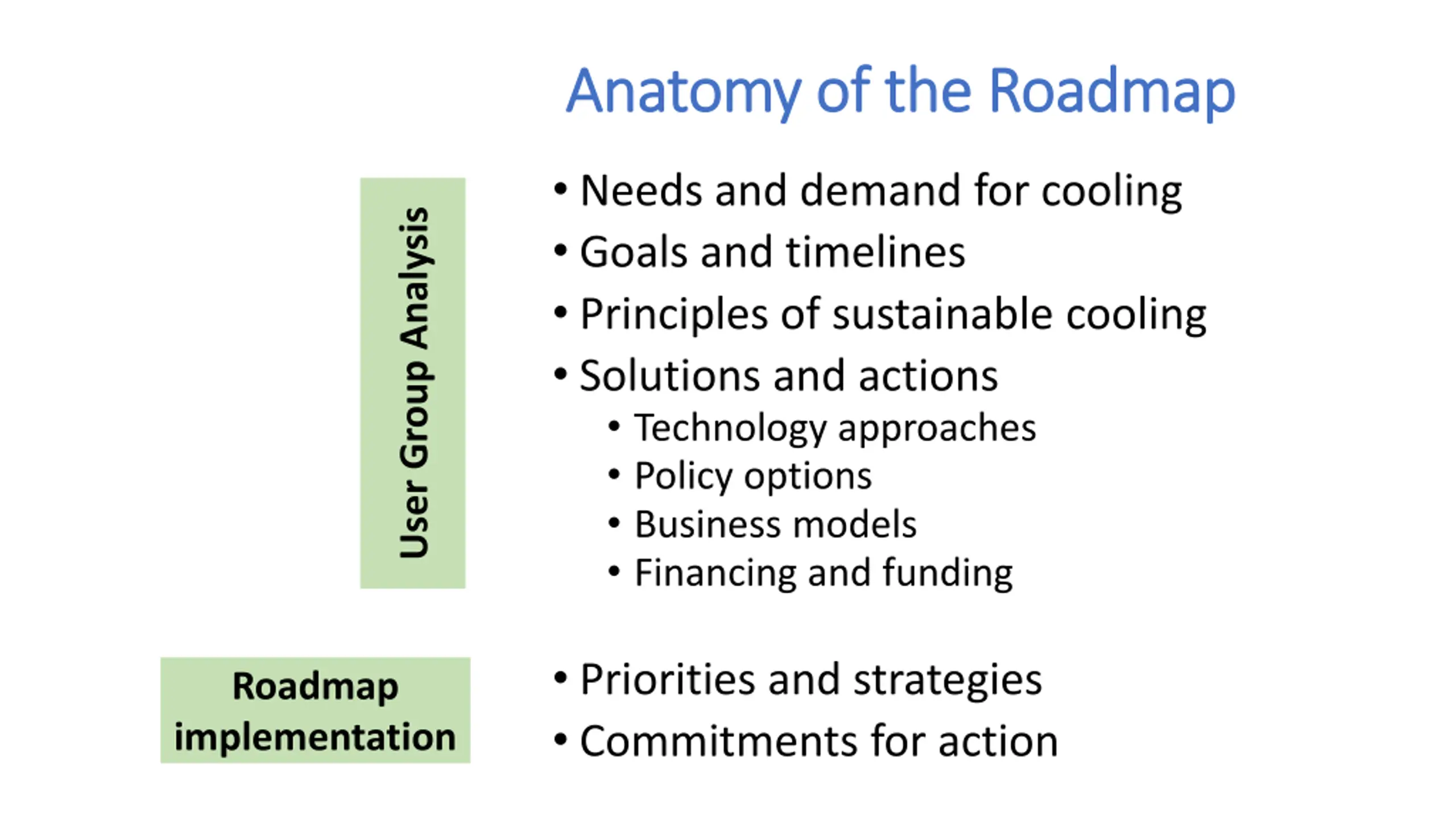 Anatomy of the Roadmap

User Group Analysis

• Needs and demand for cooling
• Goals and timelines
• Principles of sustainable cooling
• Solutions and actions
  • Technology approaches
  • Policy options
  • Business models
  • Financing and funding

Roadmap implementation

• Priorities and strategies
• Commitments for action